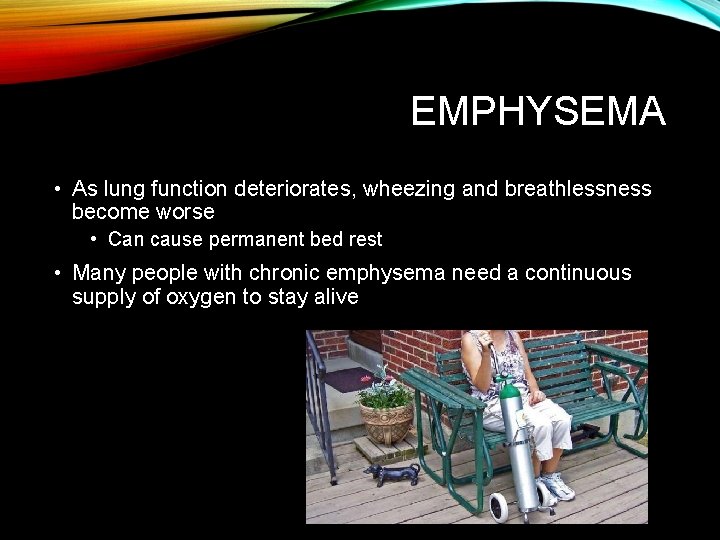 EMPHYSEMA

• As lung function deteriorates, wheezing and breathlessness become worse
  • Can cause permanent bed rest
• Many people with chronic emphysema need a continuous supply of oxygen to stay alive